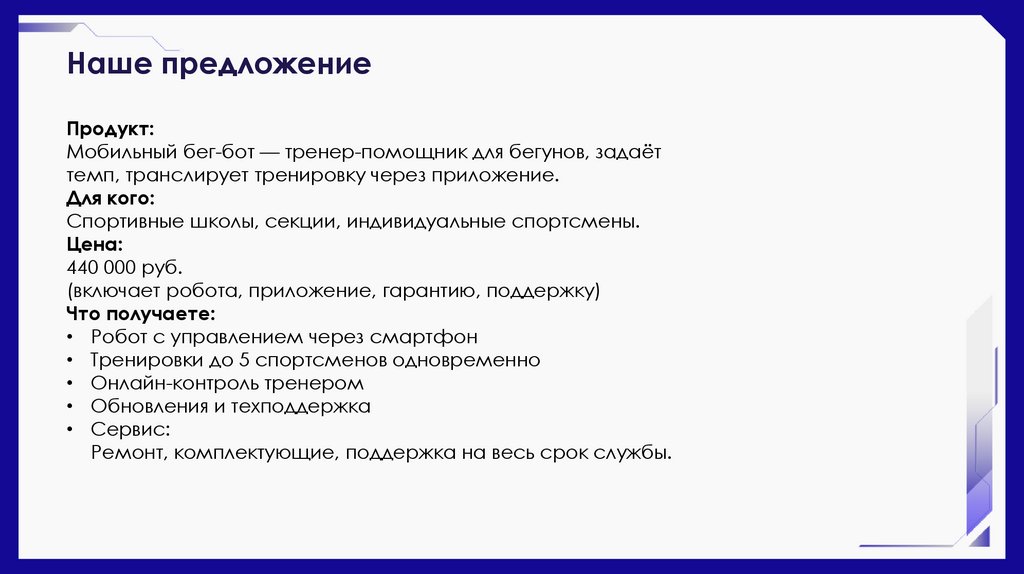 Наше предложение

Продукт:
Мобильный бег-бот — тренер-помощник для бегунов, задаёт темп, транслирует тренировку через приложение.
Для кого:
Спортивные школы, секции, индивидуальные спортсмены.
Цена:
440 000 руб.
(включает робота, приложение, гарантию, поддержку)
Что получаете:
• Робот с управлением через смартфон
• Тренировки до 5 спортсменов одновременно
• Онлайн-контроль тренером
• Обновления и техподдержка
• Сервис:
Ремонт, комплектующие, поддержка на весь срок службы.